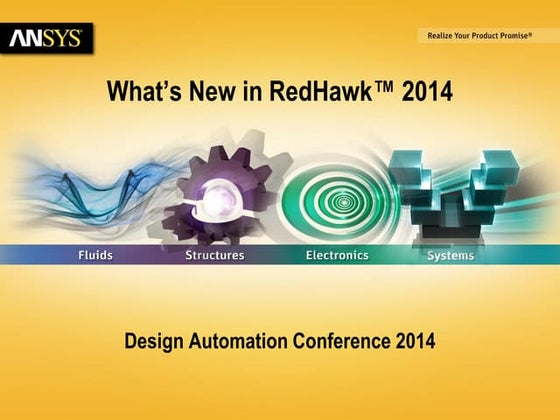 ANSYS

Realize Your Product Promise®

What's New in RedHawk™ 2014

Fluids Structures Electronics Systems

Design Automation Conference 2014